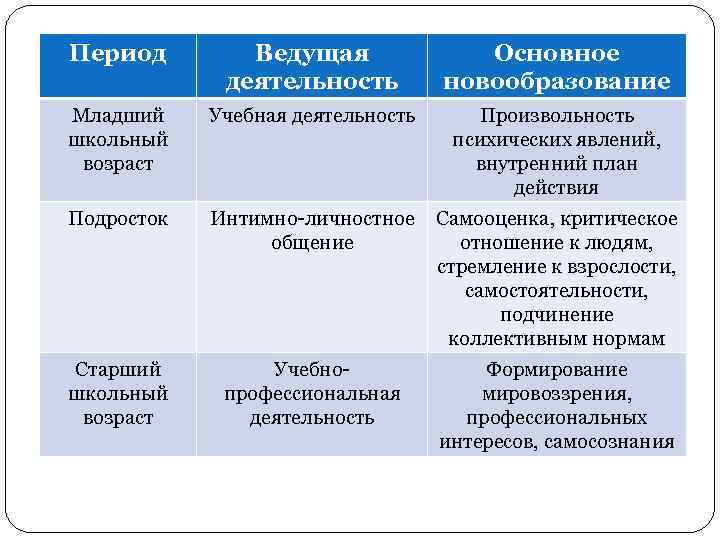 | Период | Ведущая деятельность | Основное новообразование |
|---|---|---|
| Младший школьный возраст | Учебная деятельность | Произвольность психических явлений, внутренний план действия |
| Подросток | Интимно-личностное общение | Самооценка, критическое отношение к людям, стремление к взрослости, самостоятельности, подчинение коллективным нормам |
| Старший школьный возраст | Учебно-профессиональная деятельность | Формирование мировоззрения, профессиональных интересов, самосознания |